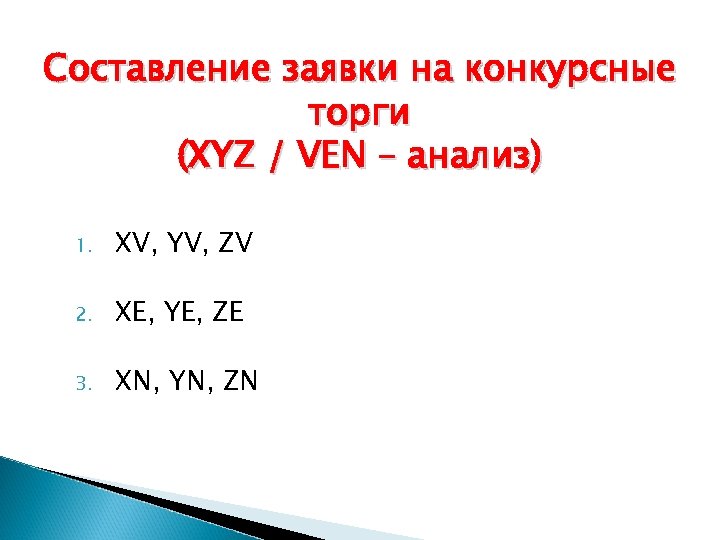 Составление заявки на конкурсные торги
(XYZ / VEN – анализ)

1. XV, YV, ZV

2. XE, YE, ZE

3. XN, YN, ZN